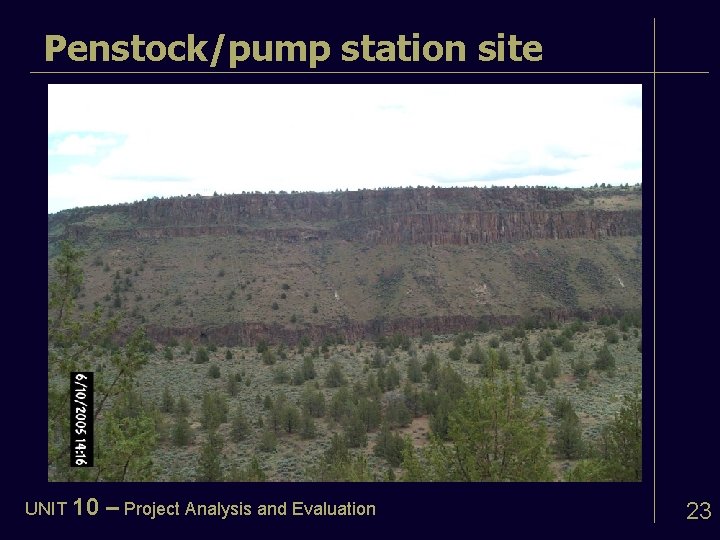 Penstock/pump station site

6/10/2005 14:16

UNIT 10 – Project Analysis and Evaluation

23